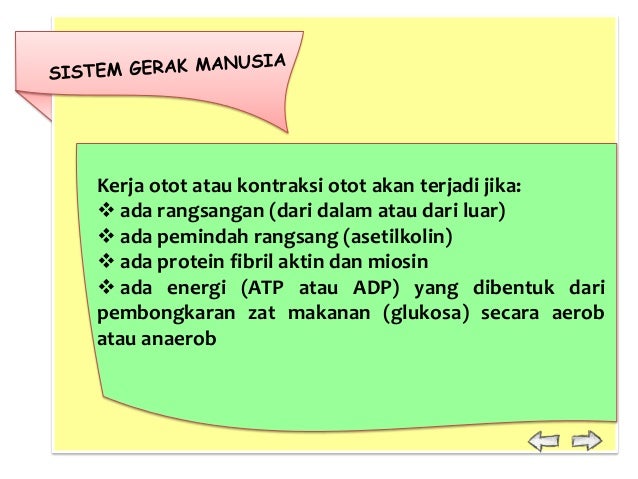 SISTEM GERAK MANUSIA

Kerja otot atau kontraksi otot akan terjadi jika:
❖ ada rangsangan (dari dalam atau dari luar)
❖ ada pemindah rangsang (asetilkolin)
❖ ada protein fibril aktin dan miosin
❖ ada energi (ATP atau ADP) yang dibentuk dari pembongkaran zat makanan (glukosa) secara aerob atau anaerob